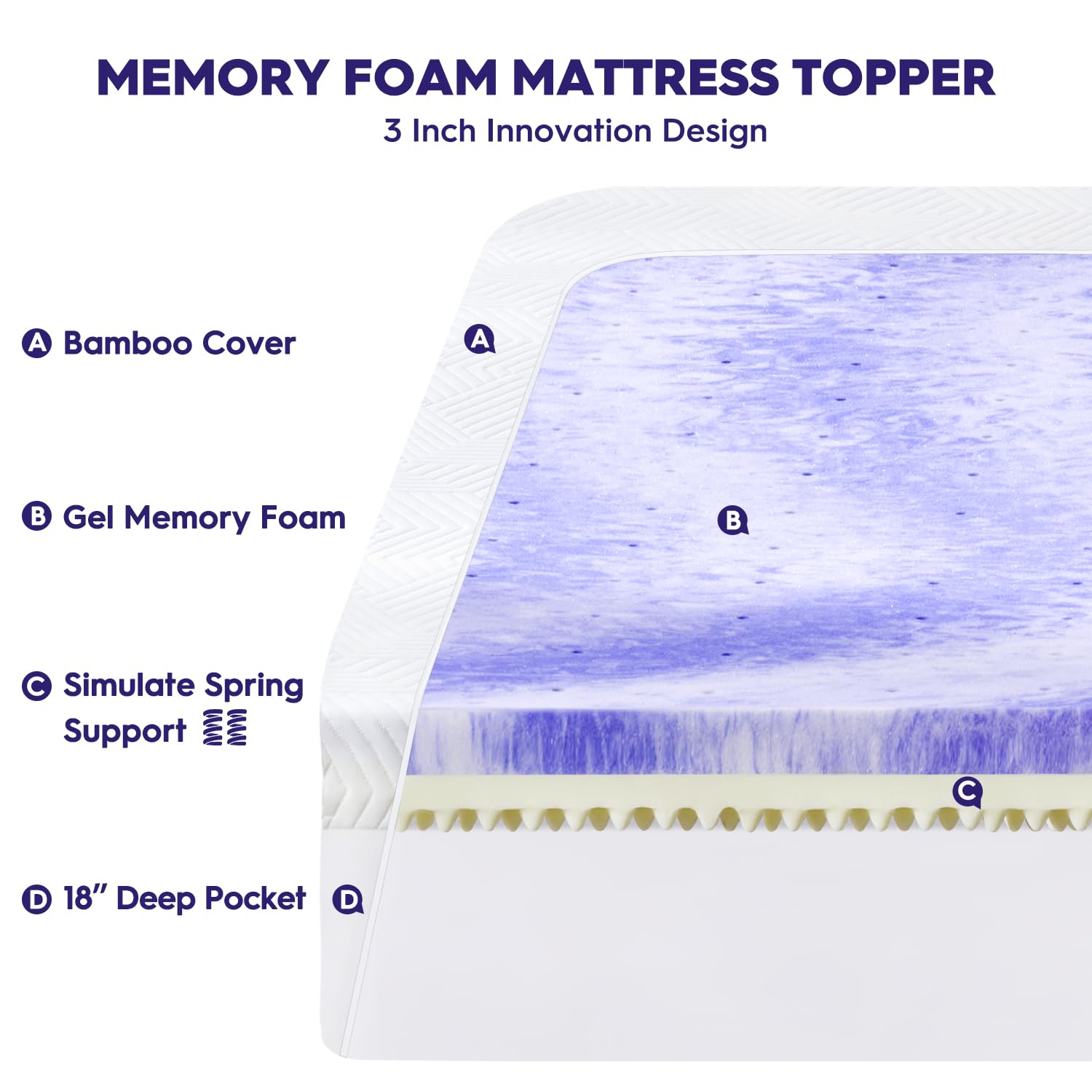 MEMORY FOAM MATTRESS TOPPER
3 Inch Innovation Design

A Bamboo Cover

B Gel Memory Foam

C Simulate Spring Support

D 18" Deep Pocket

A

B

C

D